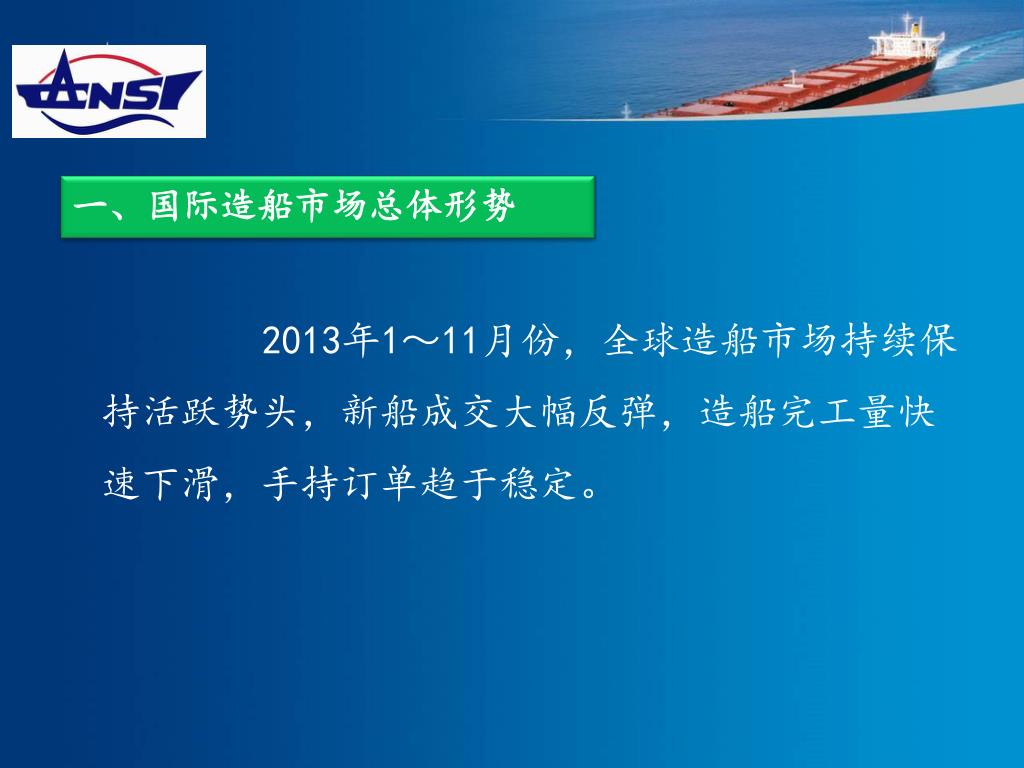 ANSI

一、国际造船市场总体形势

2013年1～11月份，全球造船市场持续保持活跃势头，新船成交大幅反弹，造船完工量快速下滑，手持订单趋于稳定。